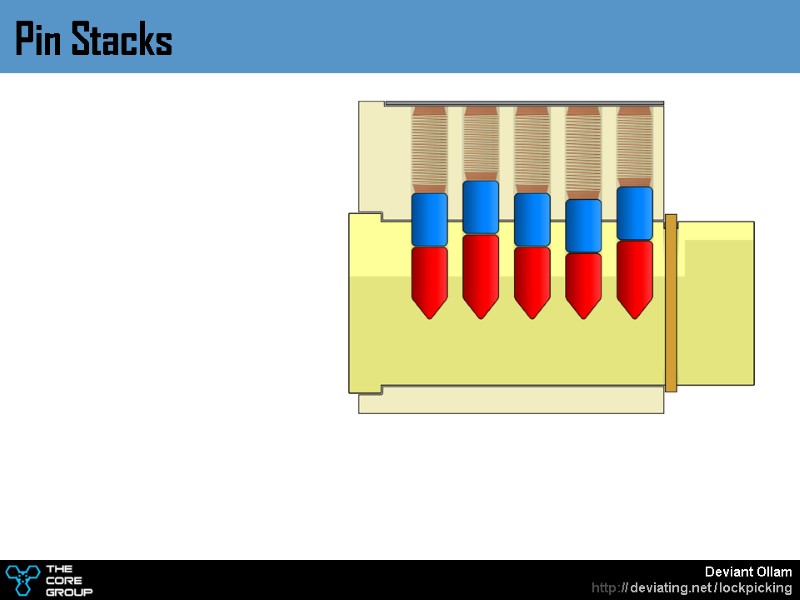 Pin Stacks

THE
CORE
GROUP

Deviant Ollam
http://deviating.net/lockpicking